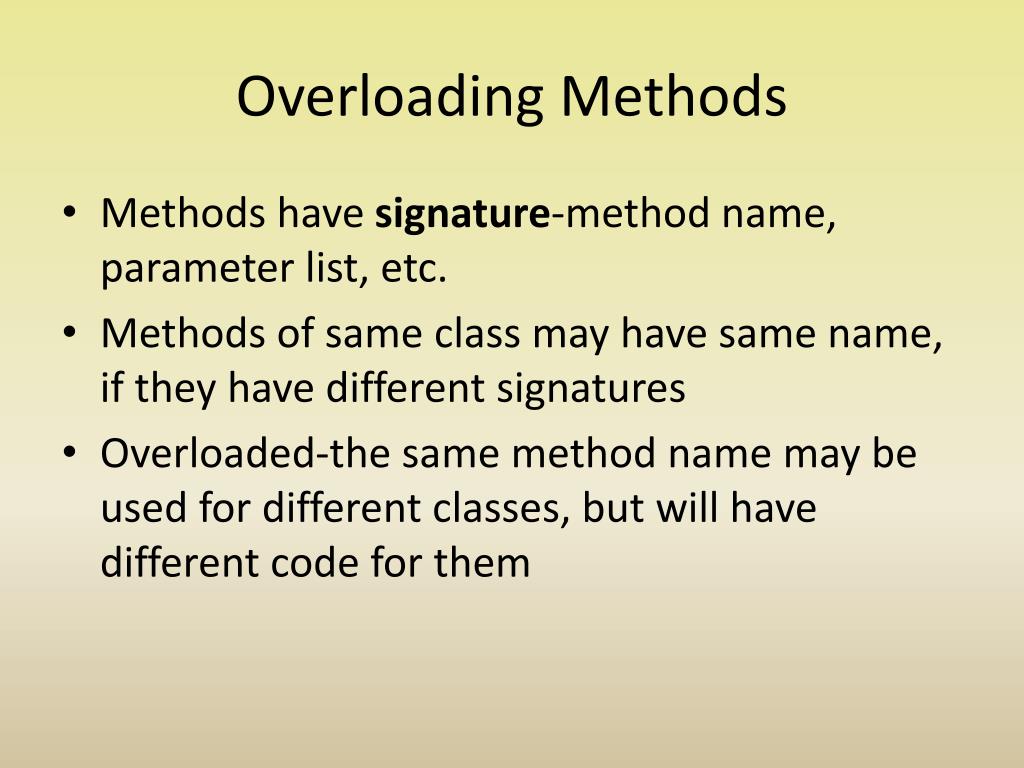 Overloading Methods

• Methods have signature-method name, parameter list, etc.
• Methods of same class may have same name, if they have different signatures
• Overloaded-the same method name may be used for different classes, but will have different code for them